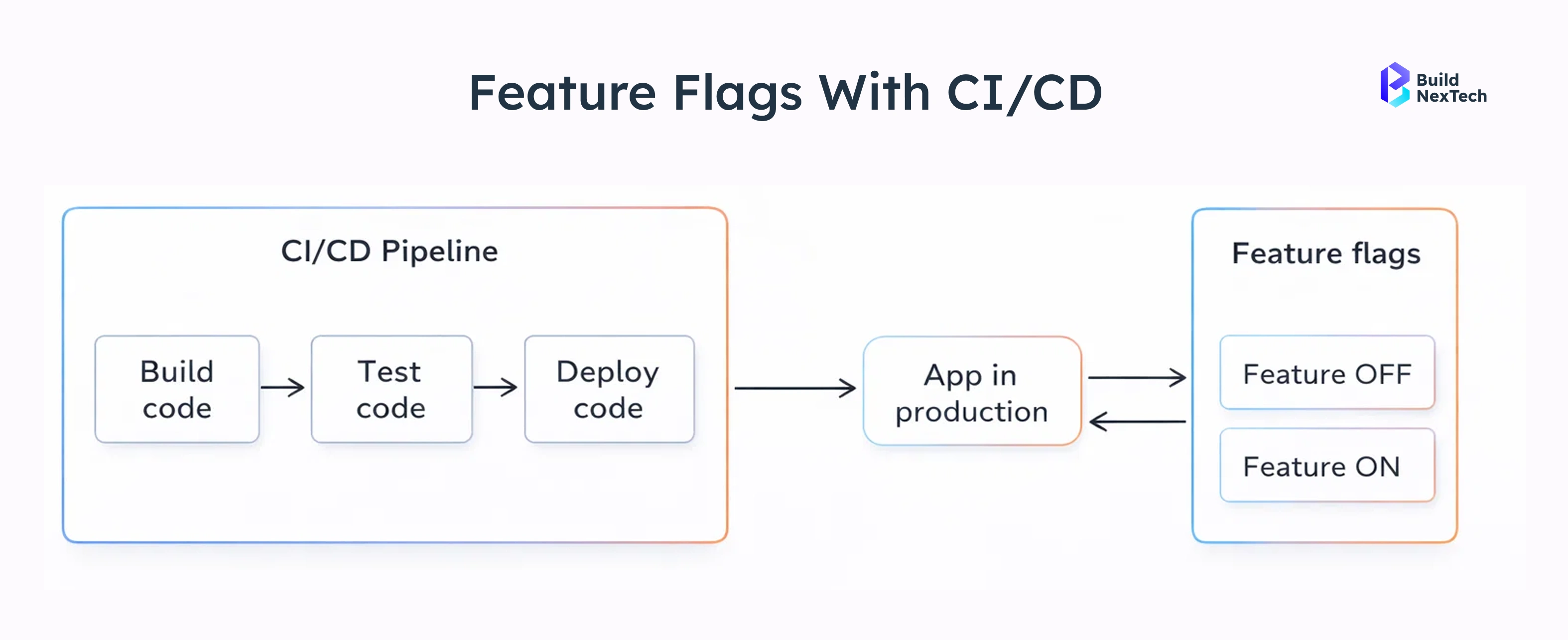 Feature Flags With CI/CD

Build NexTech

CI/CD Pipeline

Build code

Test code

Deploy code

App in production

Feature flags

Feature OFF

Feature ON